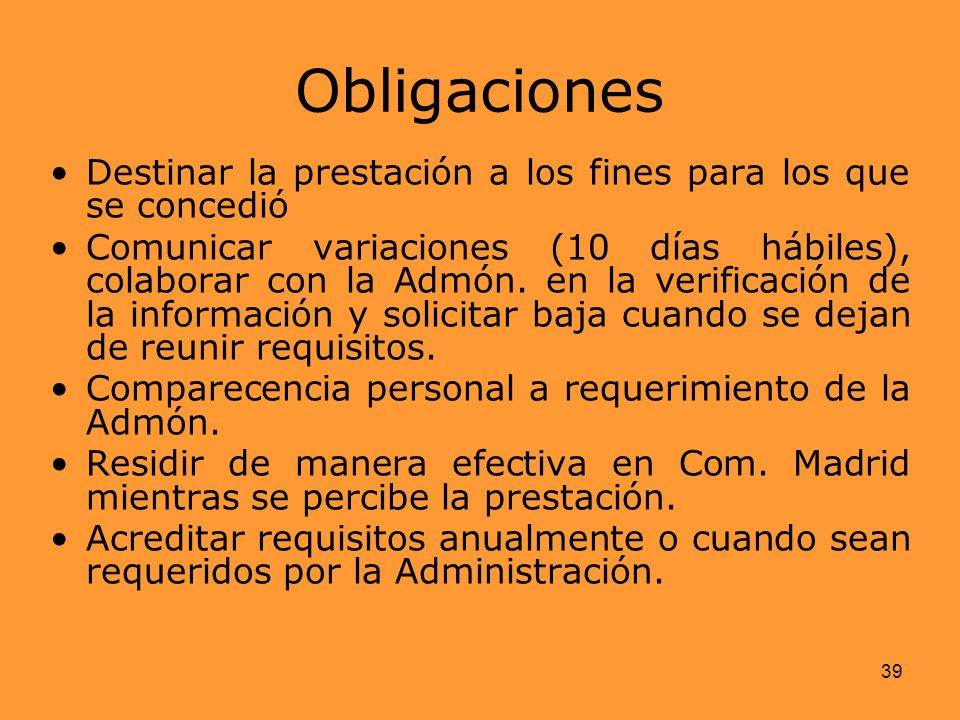 Obligaciones

• Destinar la prestación a los fines para los que se concedió
• Comunicar variaciones (10 días hábiles), colaborar con la Admón. en la verificación de la información y solicitar baja cuando se dejan de reunir requisitos.
• Comparecencia personal a requerimiento de la Admón.
• Residir de manera efectiva en Com. Madrid mientras se percibe la prestación.
• Acreditar requisitos anualmente o cuando sean requeridos por la Administración.

39